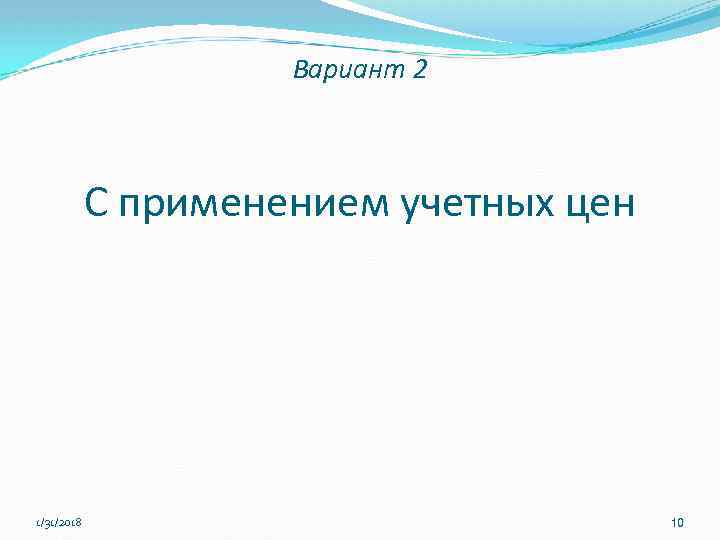 Вариант 2

С применением учетных цен

1/31/2018

10